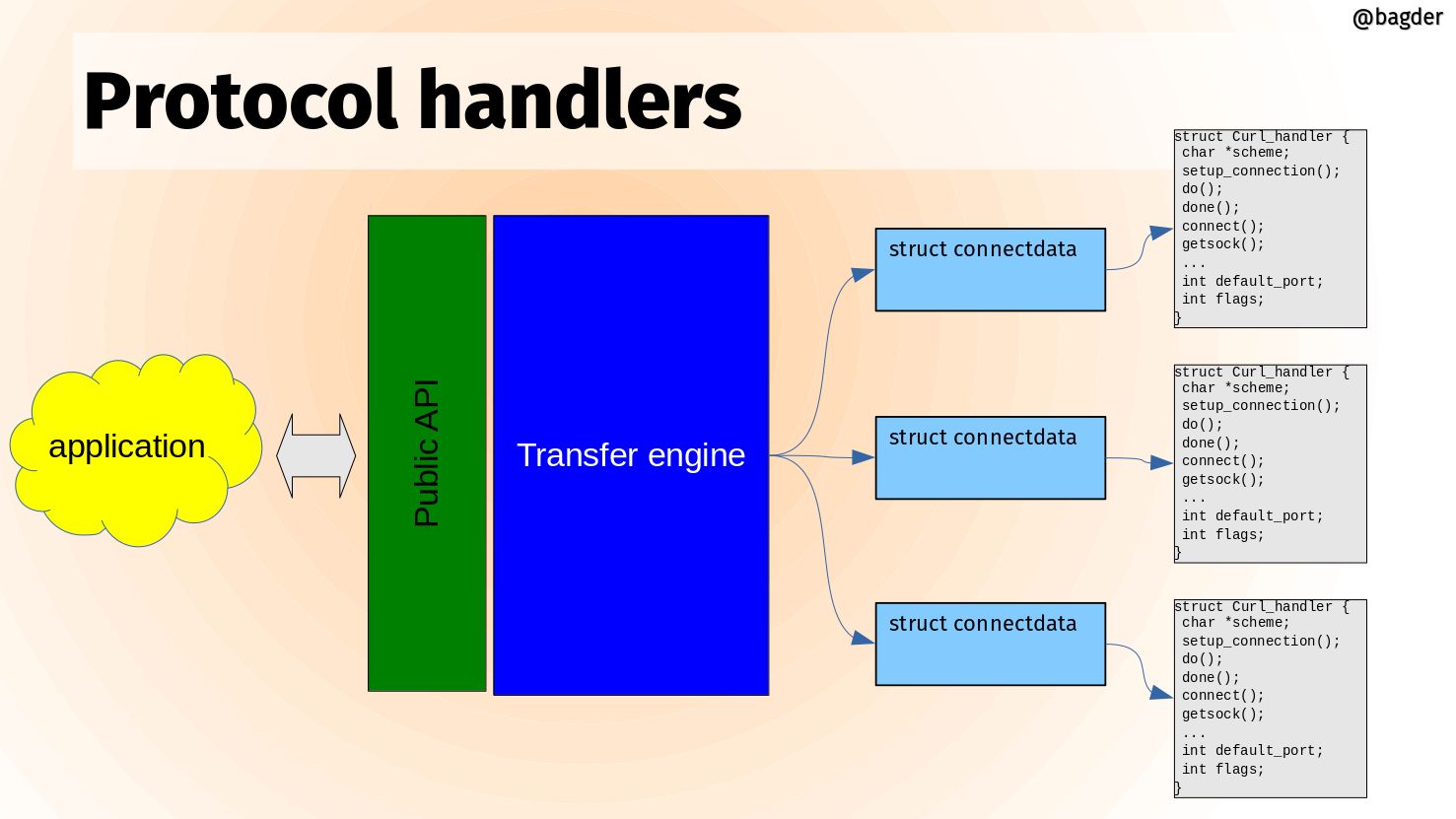 @bagder

Protocol handlers

application

Public API

Transfer engine

struct connectdata

struct connectdata

struct connectdata

struct Curl_handler {
char *scheme;
setup_connection();
do();
done();
connect();
getsock();
...
int default_port;
int flags;
}

struct Curl_handler {
char *scheme;
setup_connection();
do();
done();
connect();
getsock();
...
int default_port;
int flags;
}

struct Curl_handler {
char *scheme;
setup_connection();
do();
done();
connect();
getsock();
...
int default_port;
int flags;
}